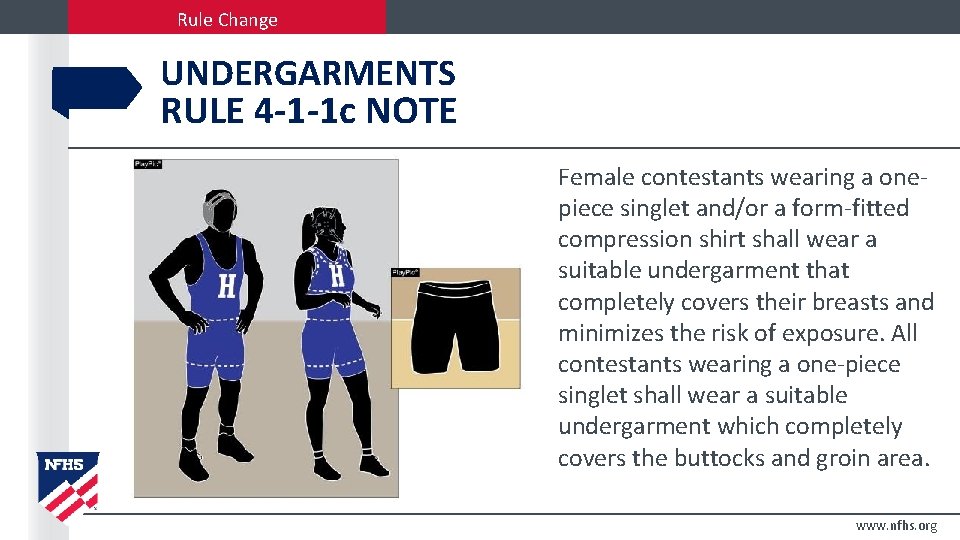 Rule Change

UNDERGARMENTS
RULE 4-1-1c NOTE

PlayPic®

H

H

PlayPic®

Female contestants wearing a one-piece singlet and/or a form-fitted compression shirt shall wear a suitable undergarment that completely covers their breasts and minimizes the risk of exposure. All contestants wearing a one-piece singlet shall wear a suitable undergarment which completely covers the buttocks and groin area.

NFHS

www.nfhs.org